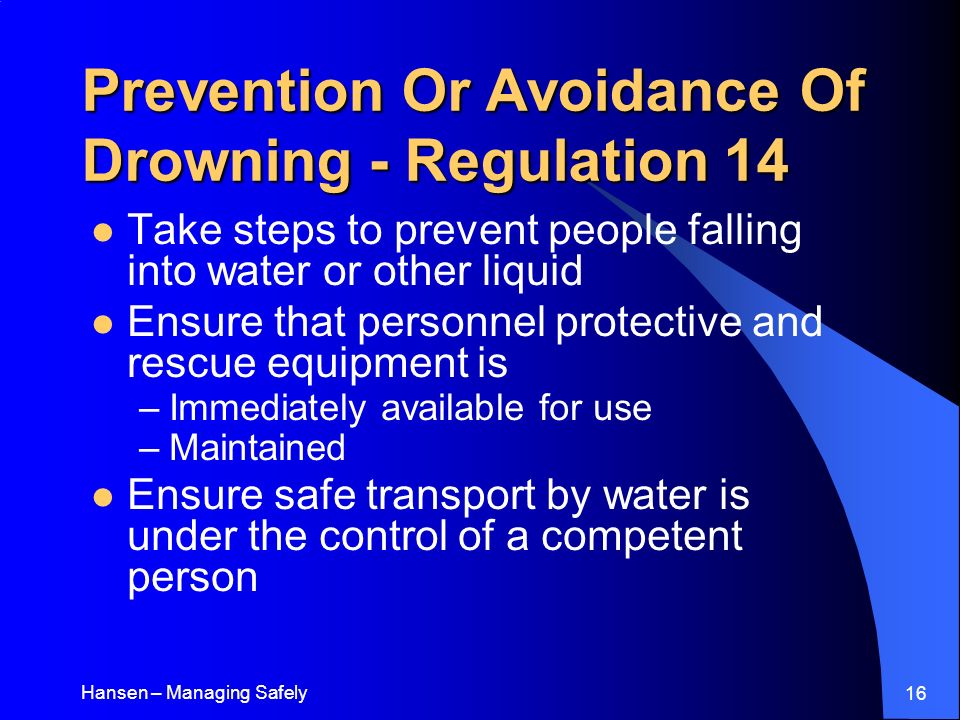 Prevention Or Avoidance Of Drowning - Regulation 14

- Take steps to prevent people falling into water or other liquid
- Ensure that personnel protective and rescue equipment is
  – Immediately available for use
  – Maintained
- Ensure safe transport by water is under the control of a competent person

Hansen – Managing Safely

16